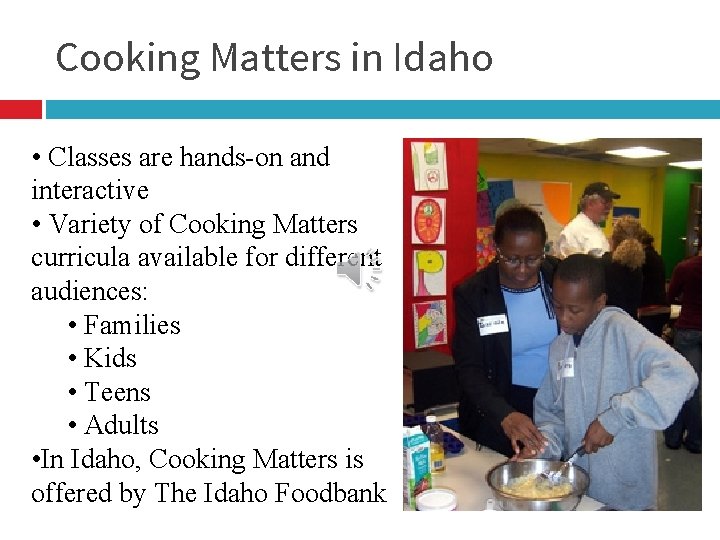 Cooking Matters in Idaho

• Classes are hands-on and interactive
• Variety of Cooking Matters curricula available for different audiences:
• Families
• Kids
• Teens
• Adults
•In Idaho, Cooking Matters is offered by The Idaho Foodbank